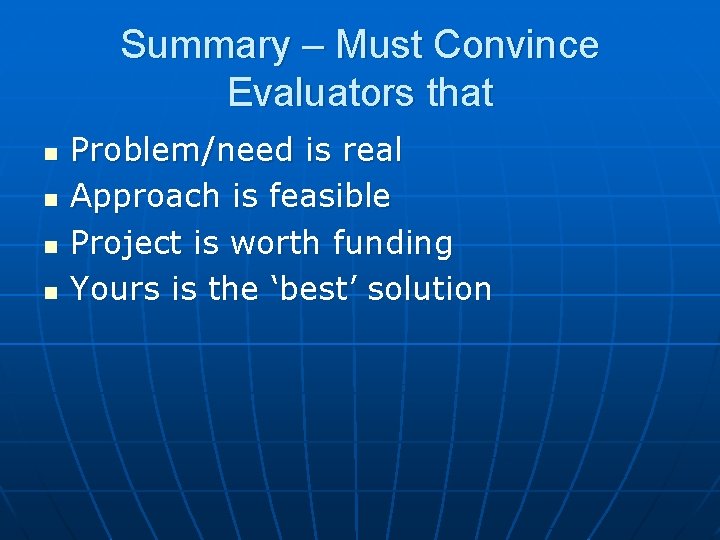 Summary – Must Convince Evaluators that

- Problem/need is real
- Approach is feasible
- Project is worth funding
- Yours is the ‘best’ solution